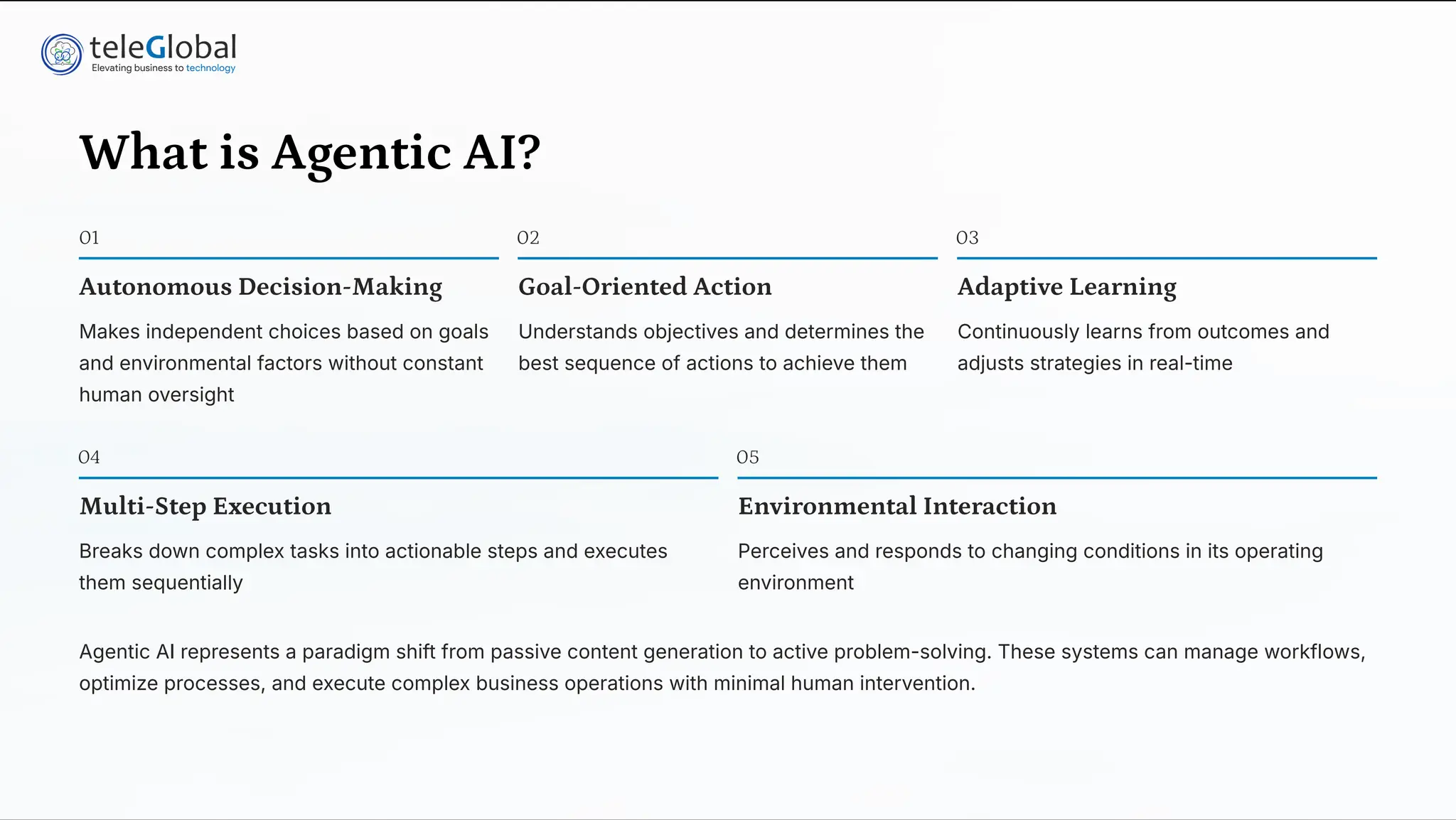 teleGlobal
Elevating business to technology

What is Agentic AI?

01

Autonomous Decision-Making

Makes independent choices based on goals and environmental factors without constant human oversight

02

Goal-Oriented Action

Understands objectives and determines the best sequence of actions to achieve them

03

Adaptive Learning

Continuously learns from outcomes and adjusts strategies in real-time

04

Multi-Step Execution

Breaks down complex tasks into actionable steps and executes them sequentially

05

Environmental Interaction

Perceives and responds to changing conditions in its operating environment

Agentic AI represents a paradigm shift from passive content generation to active problem-solving. These systems can manage workflows, optimize processes, and execute complex business operations with minimal human intervention.